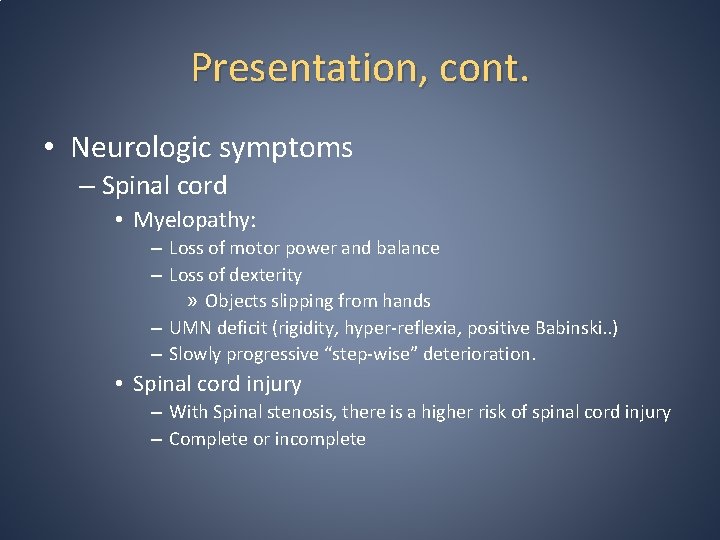 Presentation, cont.

• Neurologic symptoms
– Spinal cord
• Myelopathy:
– Loss of motor power and balance
– Loss of dexterity
» Objects slipping from hands
– UMN deficit (rigidity, hyper-reflexia, positive Babinski..)
– Slowly progressive “step-wise” deterioration.
• Spinal cord injury
– With Spinal stenosis, there is a higher risk of spinal cord injury
– Complete or incomplete